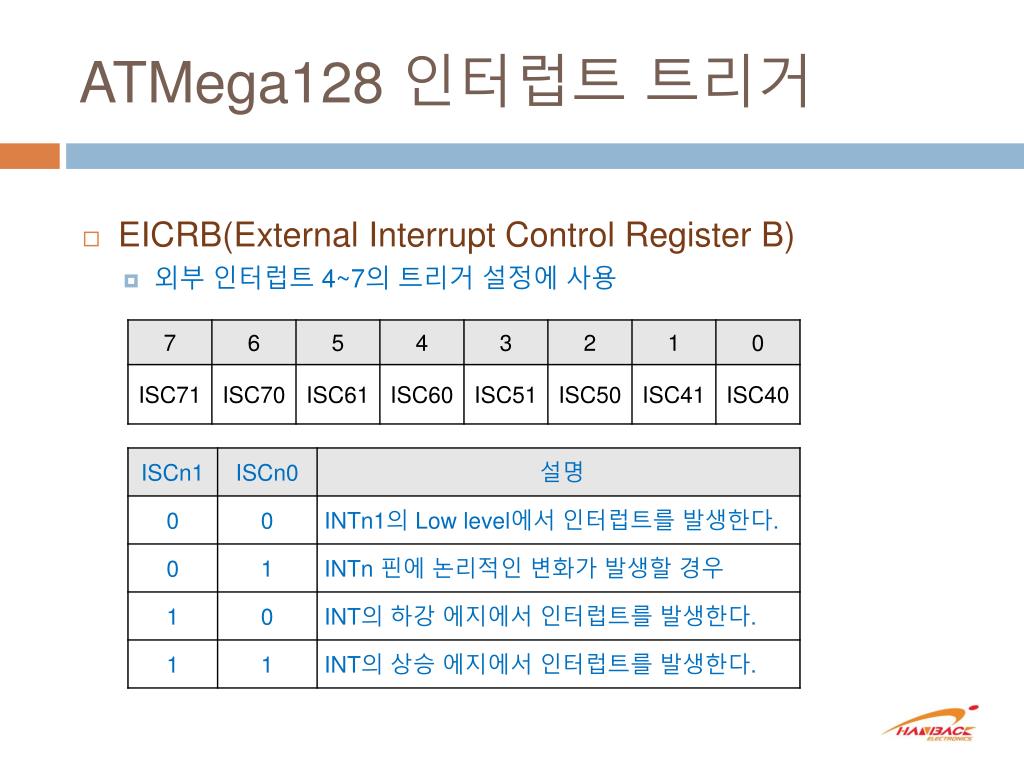 ATMega128 인터럽트 트리거

EICRB(External Interrupt Control Register B)

외부 인터럽트 4~7의 트리거 설정에 사용

| 7 | 6 | 5 | 4 | 3 | 2 | 1 | 0 |
|---|---|---|---|---|---|---|---|
| ISC71 | ISC70 | ISC61 | ISC60 | ISC51 | ISC50 | ISC41 | ISC40 |

| ISCn1 | ISCn0 | 설명 |
|---|---|---|
| 0 | 0 | INTn1의 Low level에서 인터럽트를 발생한다. |
| 0 | 1 | INTn 핀에 논리적인 변화가 발생할 경우 |
| 1 | 0 | INT의 하강 에지에서 인터럽트를 발생한다. |
| 1 | 1 | INT의 상승 에지에서 인터럽트를 발생한다. |

HANBACK ELECTRONICS